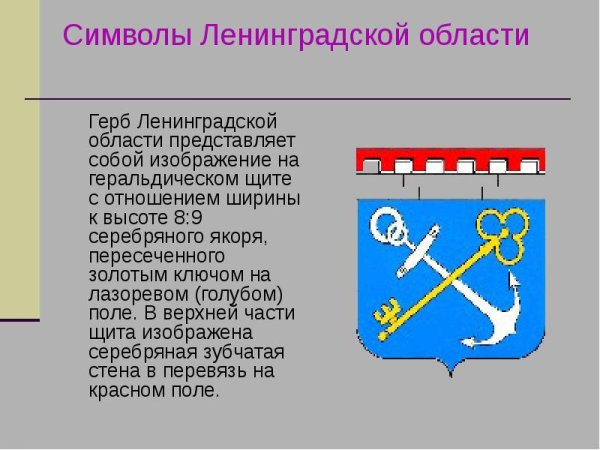 Символы Ленинградской области

Герб Ленинградской области представляет собой изображение на геральдическом щите с отношением ширины к высоте 8:9 серебряного якоря, пересеченного золотым ключом на лазоревом (голубом) поле. В верхней части щита изображена серебряная зубчатая стена в перевязь на красном поле.